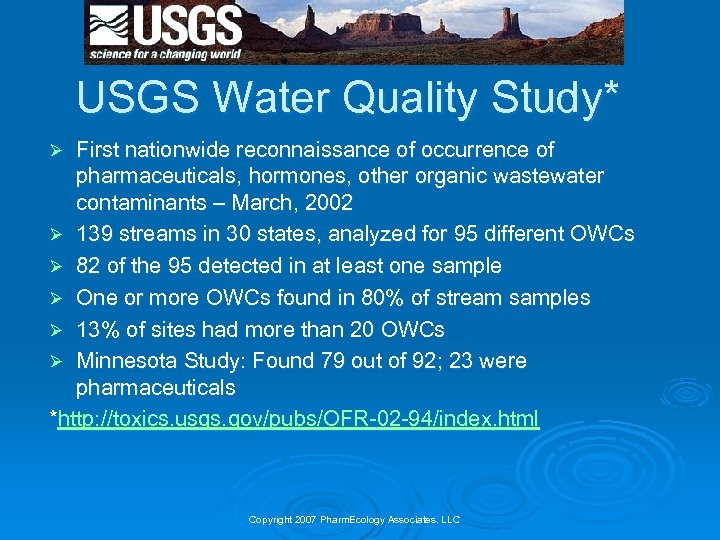 USGS
science for a changing world

USGS Water Quality Study*

➢ First nationwide reconnaissance of occurrence of pharmaceuticals, hormones, other organic wastewater contaminants – March, 2002
➢ 139 streams in 30 states, analyzed for 95 different OWCs
➢ 82 of the 95 detected in at least one sample
➢ One or more OWCs found in 80% of stream samples
➢ 13% of sites had more than 20 OWCs
➢ Minnesota Study: Found 79 out of 92; 23 were pharmaceuticals

*http://toxics.usgs.gov/pubs/OFR-02-94/index.html

Copyright 2007 PharmEcology Associates, LLC